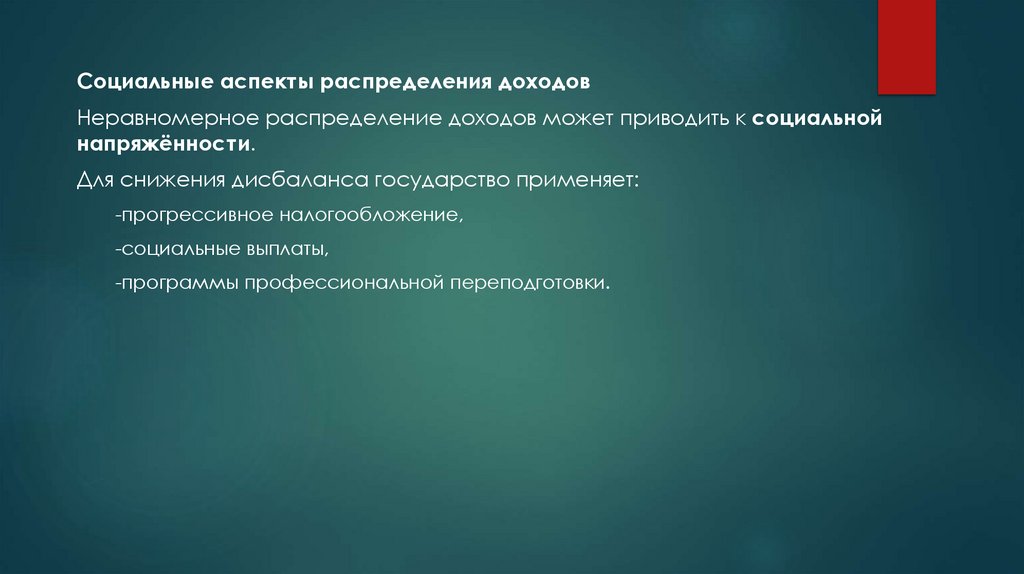 Социальные аспекты распределения доходов

Неравномерное распределение доходов может приводить к социальной напряжённости.

Для снижения дисбаланса государство применяет:

-прогрессивное налогообложение,

-социальные выплаты,

-программы профессиональной переподготовки.